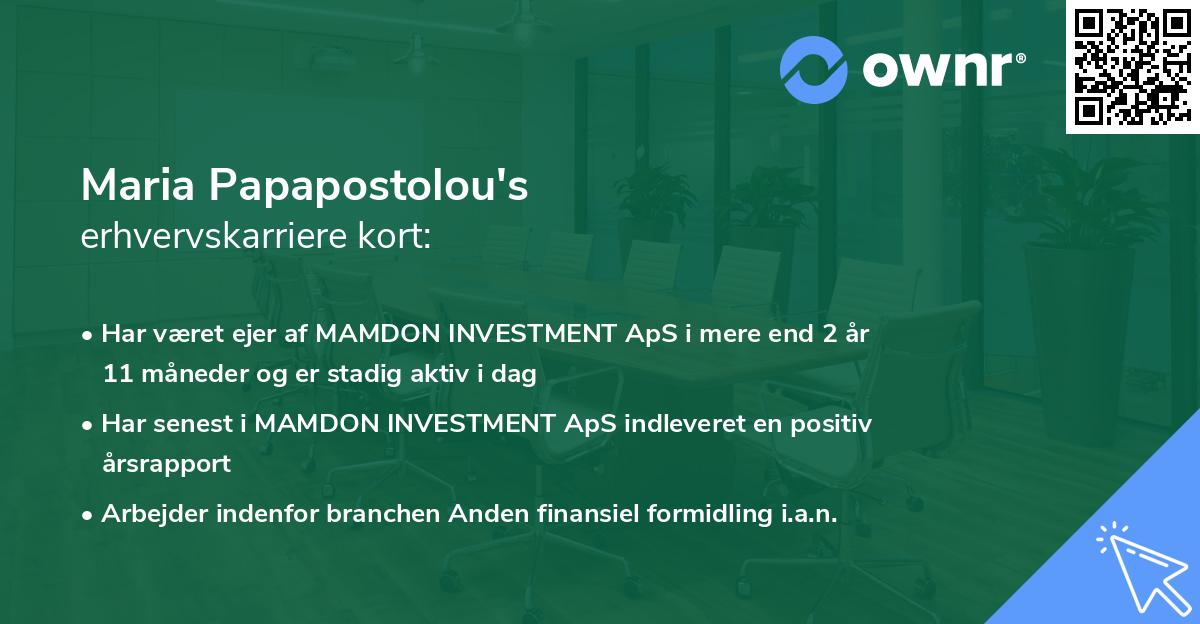 ownr®

Maria Papapostolou's
erhvervskarriere kort:

• Har været ejer af MAMDON INVESTMENT ApS i mere end 2 år 11 måneder og er stadig aktiv i dag

• Har senest i MAMDON INVESTMENT ApS indleveret en positiv årsrapport

• Arbejder indenfor branchen Anden finansiel formidling i.a.n.